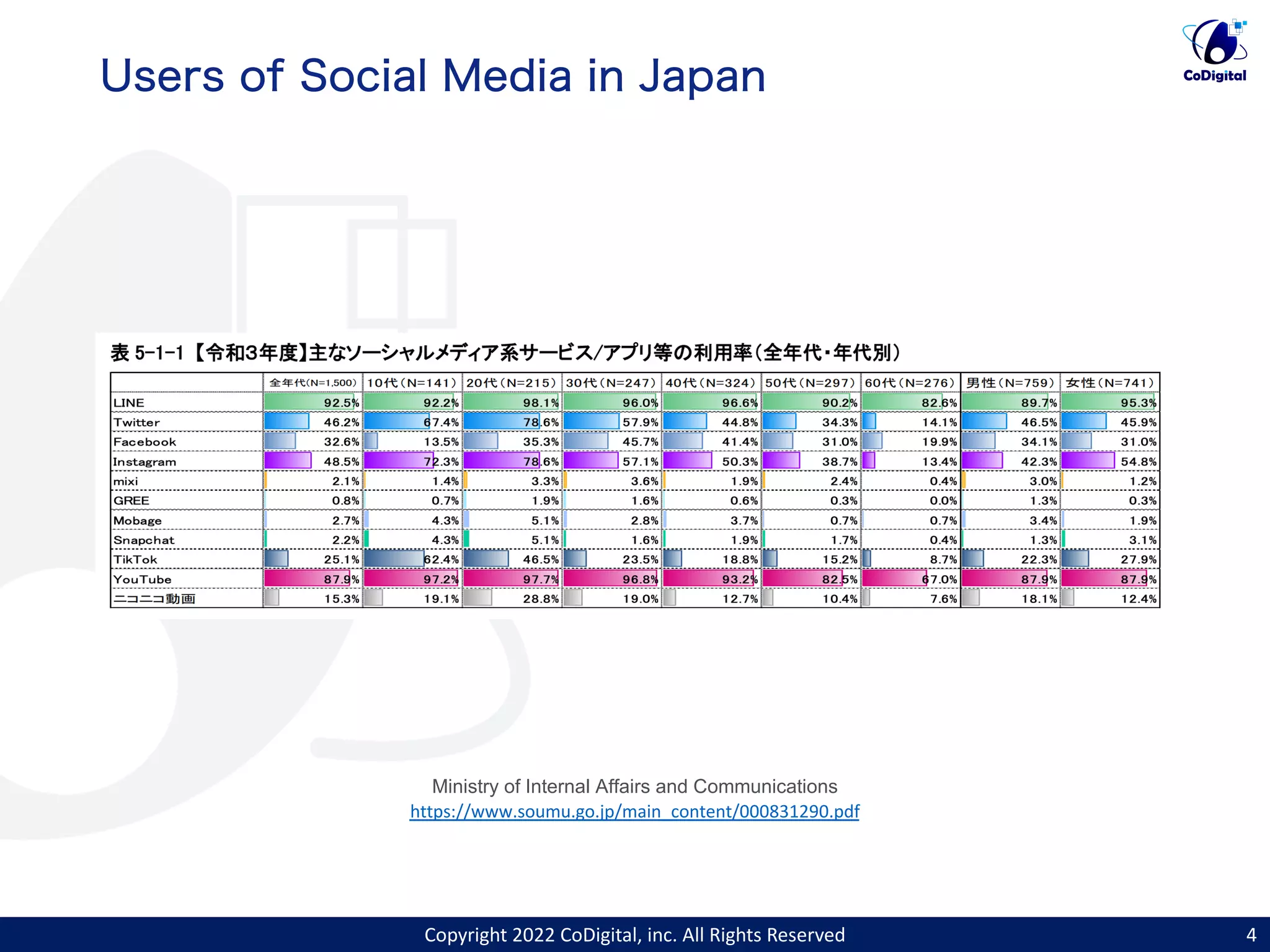 Users of Social Media in Japan

CoDigital

表 5-1-1 【令和3年度】主なソーシャルメディア系サービス/アプリ等の利用率(全年代・年代別)

| | 全年代(N=1,500) | 10代(N=141) | 20代(N=215) | 30代(N=247) | 40代(N=324) | 50代(N=297) | 60代(N=276) | 男性(N=759) | 女性(N=741) |
|---|---|---|---|---|---|---|---|---|---|
| LINE | 92.5% | 92.2% | 98.1% | 96.0% | 96.6% | 90.2% | 82.6% | 89.7% | 95.3% |
| Twitter | 46.2% | 67.4% | 78.6% | 57.9% | 44.8% | 34.3% | 14.1% | 46.5% | 45.9% |
| Facebook | 32.6% | 13.5% | 35.3% | 45.7% | 41.4% | 31.0% | 19.9% | 34.1% | 31.0% |
| Instagram | 48.5% | 72.3% | 78.6% | 57.1% | 50.3% | 38.7% | 13.4% | 42.3% | 54.8% |
| mixi | 2.1% | 1.4% | 3.3% | 3.6% | 1.9% | 2.4% | 0.4% | 3.0% | 1.2% |
| GREE | 0.8% | 0.7% | 1.9% | 1.6% | 0.6% | 0.3% | 0.0% | 1.3% | 0.3% |
| Mobage | 2.7% | 4.3% | 5.1% | 2.8% | 3.7% | 0.7% | 0.7% | 3.4% | 1.9% |
| Snapchat | 2.2% | 4.3% | 5.1% | 1.6% | 1.9% | 1.7% | 0.4% | 1.3% | 3.1% |
| TikTok | 25.1% | 62.4% | 46.5% | 23.5% | 18.8% | 15.2% | 8.7% | 22.3% | 27.9% |
| YouTube | 87.9% | 97.2% | 97.7% | 96.8% | 93.2% | 82.5% | 67.0% | 87.9% | 87.9% |
| ニコニコ動画 | 15.3% | 19.1% | 28.8% | 19.0% | 12.7% | 10.4% | 7.6% | 18.1% | 12.4% |

Ministry of Internal Affairs and Communications
https://www.soumu.go.jp/main_content/000831290.pdf

Copyright 2022 CoDigital, inc. All Rights Reserved

4